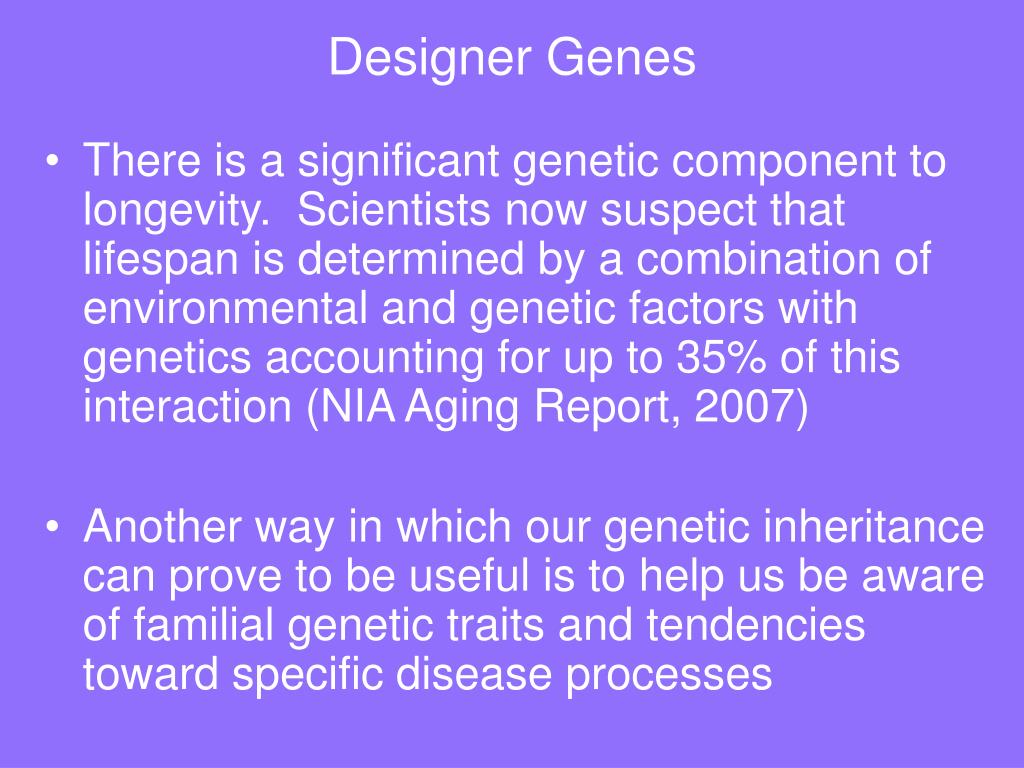 Designer Genes

• There is a significant genetic component to longevity. Scientists now suspect that lifespan is determined by a combination of environmental and genetic factors with genetics accounting for up to 35% of this interaction (NIA Aging Report, 2007)

• Another way in which our genetic inheritance can prove to be useful is to help us be aware of familial genetic traits and tendencies toward specific disease processes